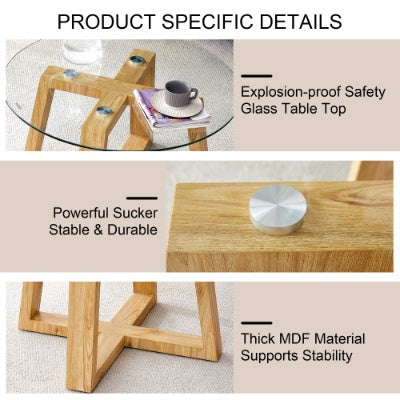 PRODUCT SPECIFIC DETAILS

Explosion-proof Safety Glass Table Top

Powerful Sucker Stable & Durable

Thick MDF Material Supports Stability